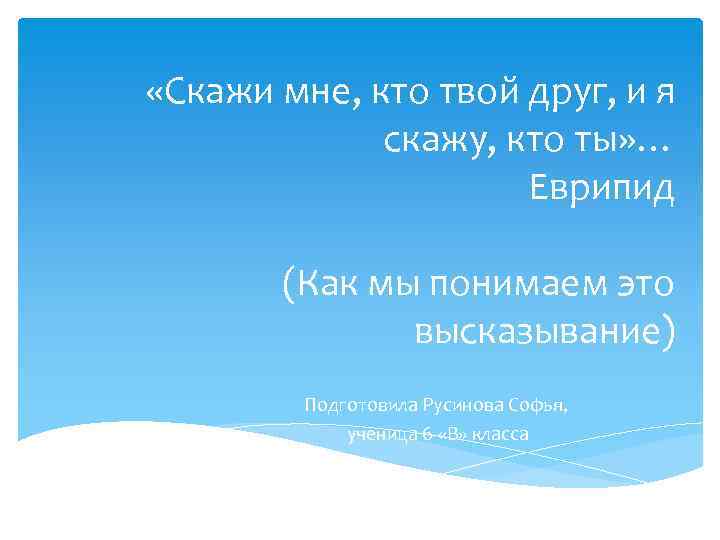 «Скажи мне, кто твой друг, и я скажу, кто ты»…
Еврипид

(Как мы понимаем это высказывание)

Подготовила Русинова Софья,
ученица 6 «В» класса